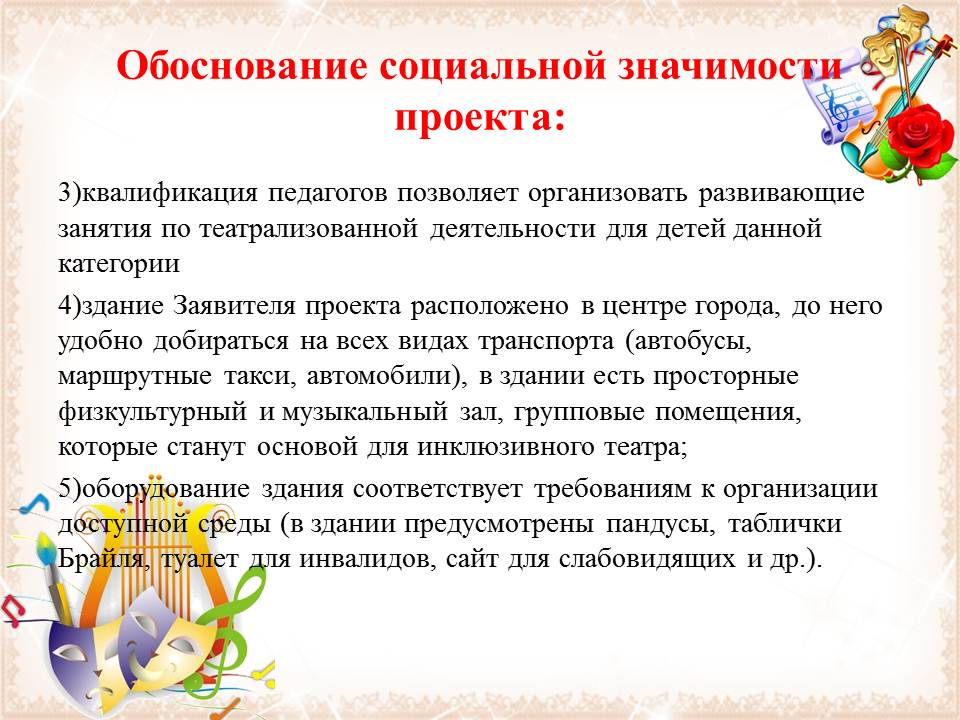 Обоснование социальной значимости проекта:

3)квалификация педагогов позволяет организовать развивающие занятия по театрализованной деятельности для детей данной категории

4)здание Заявителя проекта расположено в центре города, до него удобно добираться на всех видах транспорта (автобусы, маршрутные такси, автомобили), в здании есть просторные физкультурный и музыкальный зал, групповые помещения, которые станут основой для инклюзивного театра;

5)оборудование здания соответствует требованиям к организации доступной среды (в здании предусмотрены пандусы, таблички Брайля, туалет для инвалидов, сайт для слабовидящих и др.).